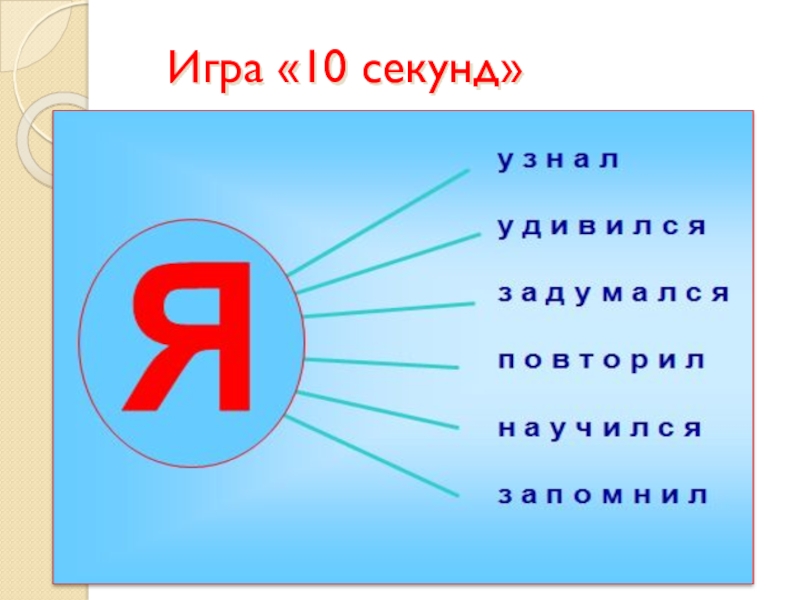 Игра «10 секунд»

Я

узнал
удивился
задумался
повторил
научился
запомнил